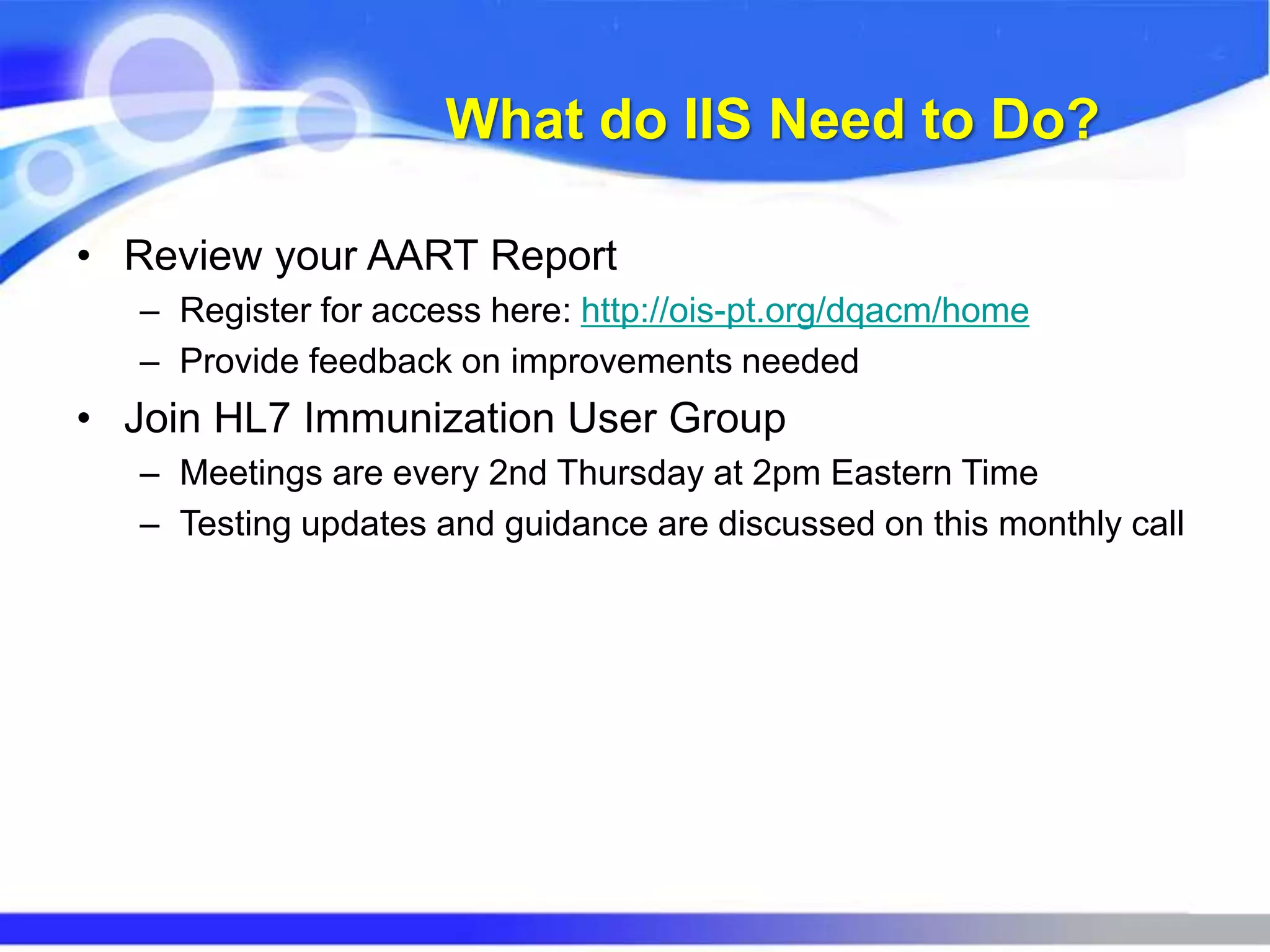 What do IIS Need to Do?

• Review your AART Report
  – Register for access here: http://ois-pt.org/dqacm/home
  – Provide feedback on improvements needed
• Join HL7 Immunization User Group
  – Meetings are every 2nd Thursday at 2pm Eastern Time
  – Testing updates and guidance are discussed on this monthly call